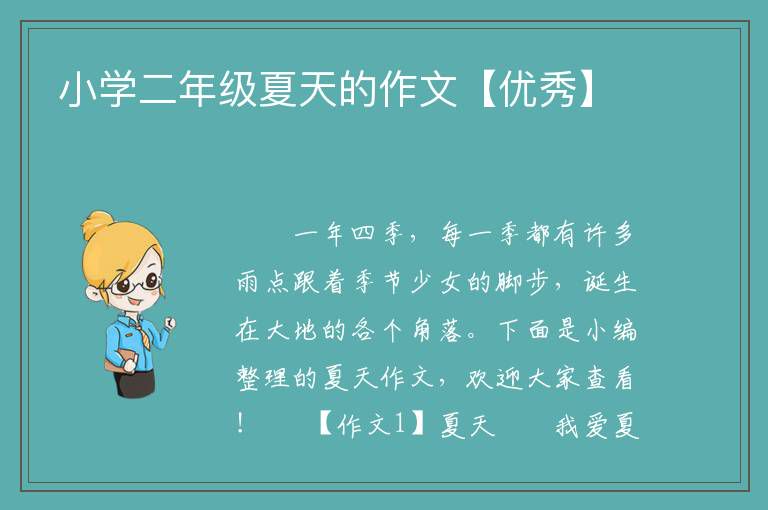 小学二年级夏天的作文【优秀】

一年四季，每一季都有许多雨点跟着季节少女的脚步，诞生在大地的各个角落。下面是小编整理的夏天作文，欢迎大家查看！　【作文1】夏天　我爱夏